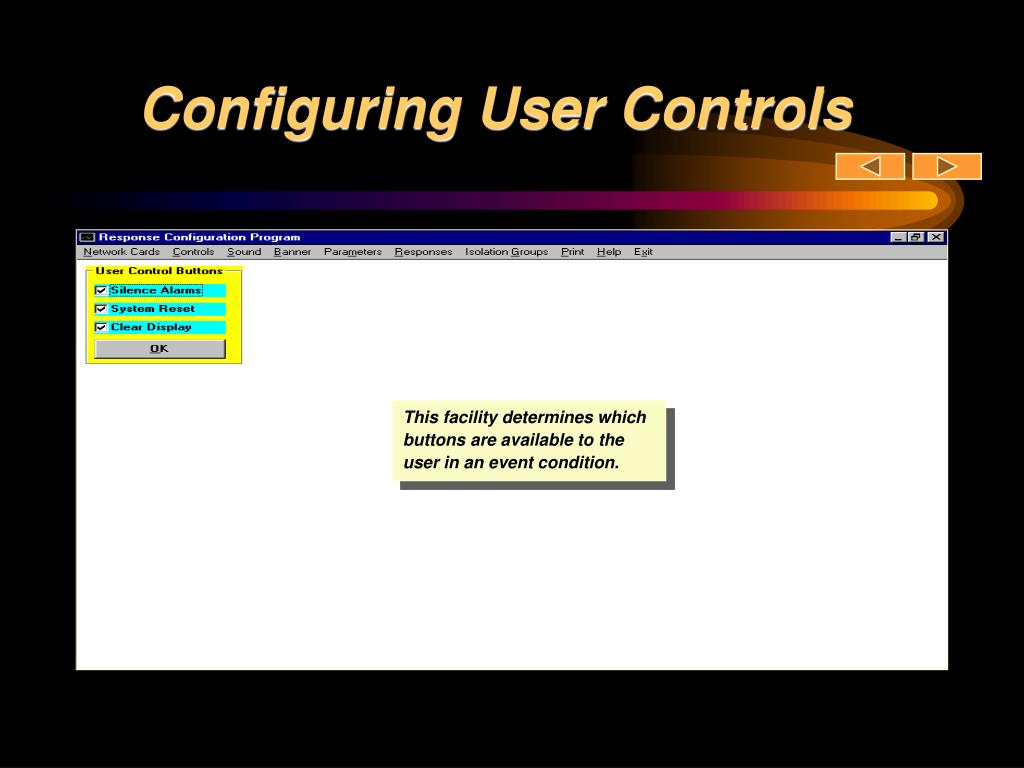 Configuring User Controls

Response Configuration Program

Network Cards Controls Sound Banner Parameters Responses Isolation Groups Print Help Exit

User Control Buttons

Silence Alarms

System Reset

Clear Display

OK

This facility determines which buttons are available to the user in an event condition.